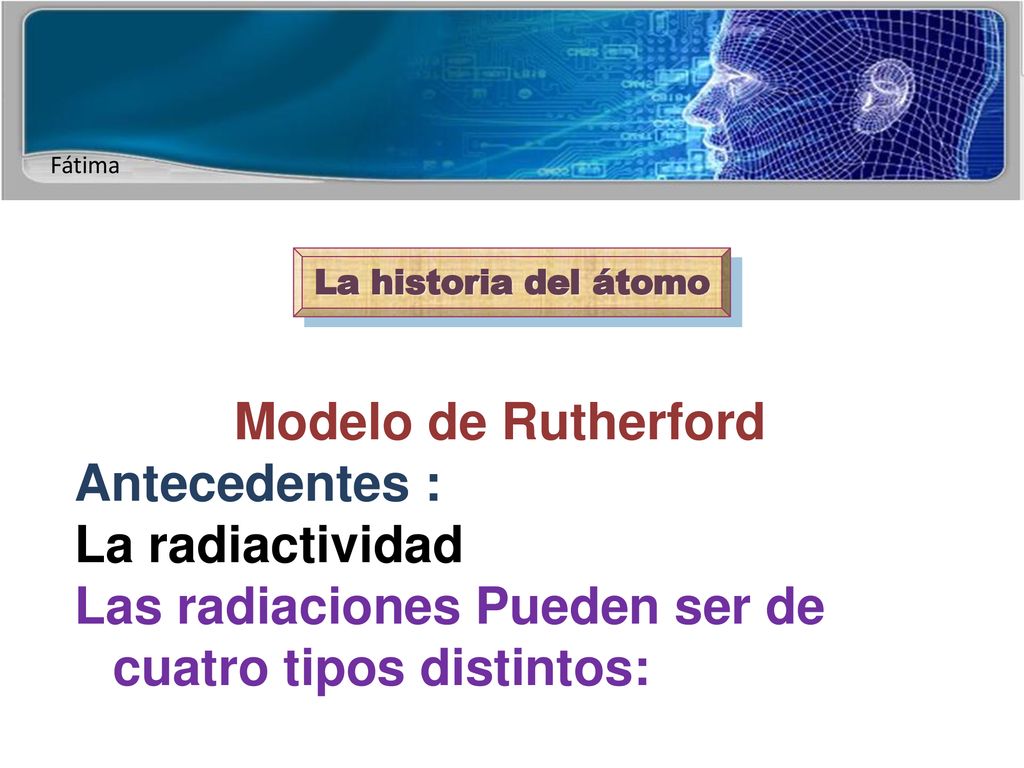 Fátima

La historia del átomo

Modelo de Rutherford

Antecedentes :

La radiactividad

Las radiaciones Pueden ser de cuatro tipos distintos: